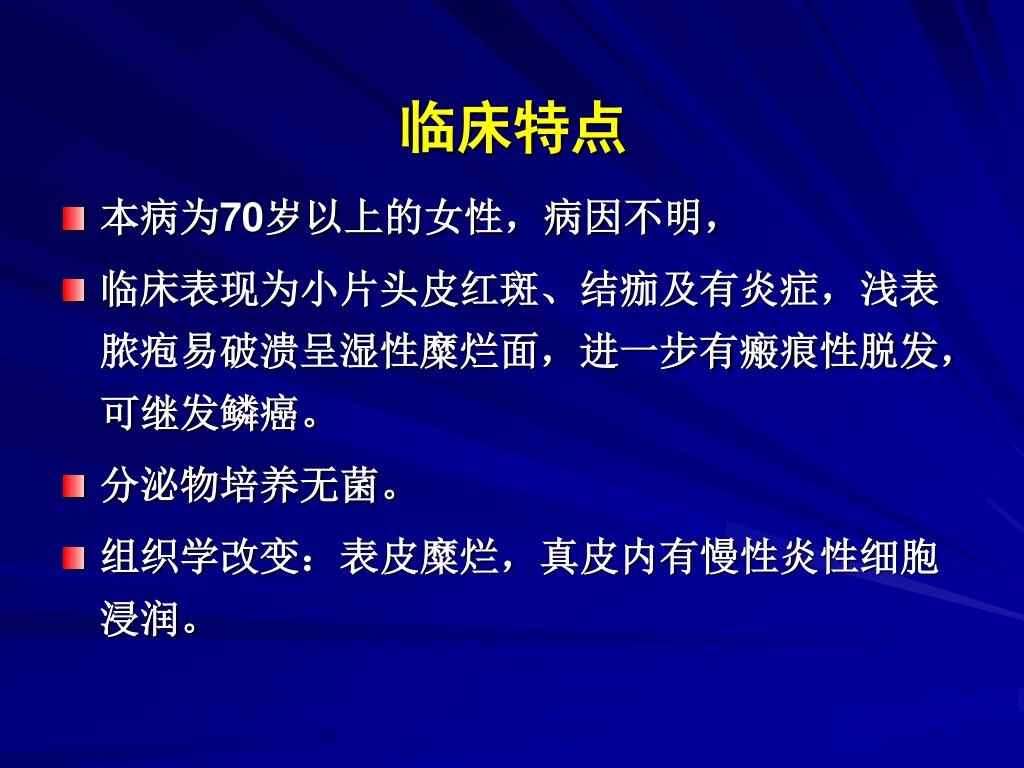 临床特点

本病为70岁以上的女性，病因不明，

临床表现为小片头皮红斑、结痂及有炎症，浅表脓疱易破溃呈湿性糜烂面，进一步有瘢痕性脱发，可继发鳞癌。

分泌物培养无菌。

组织学改变：表皮糜烂，真皮内有慢性炎性细胞浸润。